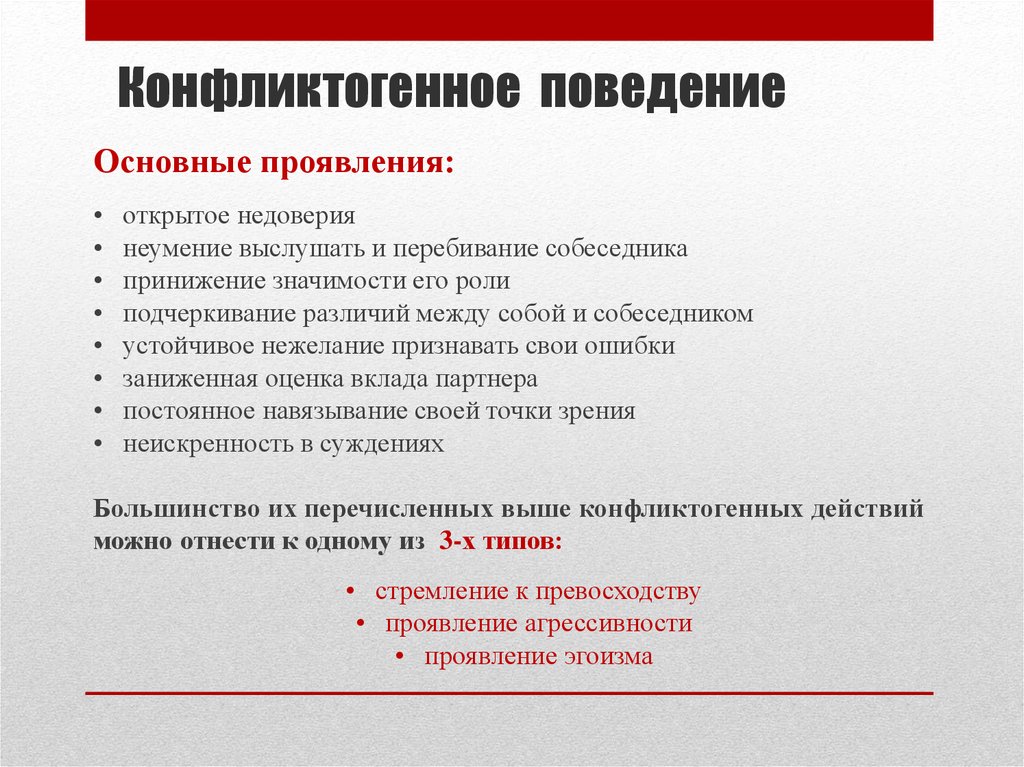 Конфликтогенное поведение

Основные проявления:

• открытое недоверия
• неумение выслушать и перебивание собеседника
• принижение значимости его роли
• подчеркивание различий между собой и собеседником
• устойчивое нежелание признавать свои ошибки
• заниженная оценка вклада партнера
• постоянное навязывание своей точки зрения
• неискренность в суждениях

Большинство их перечисленных выше конфликтогенных действий можно отнести к одному из 3-х типов:

• стремление к превосходству
• проявление агрессивности
• проявление эгоизма